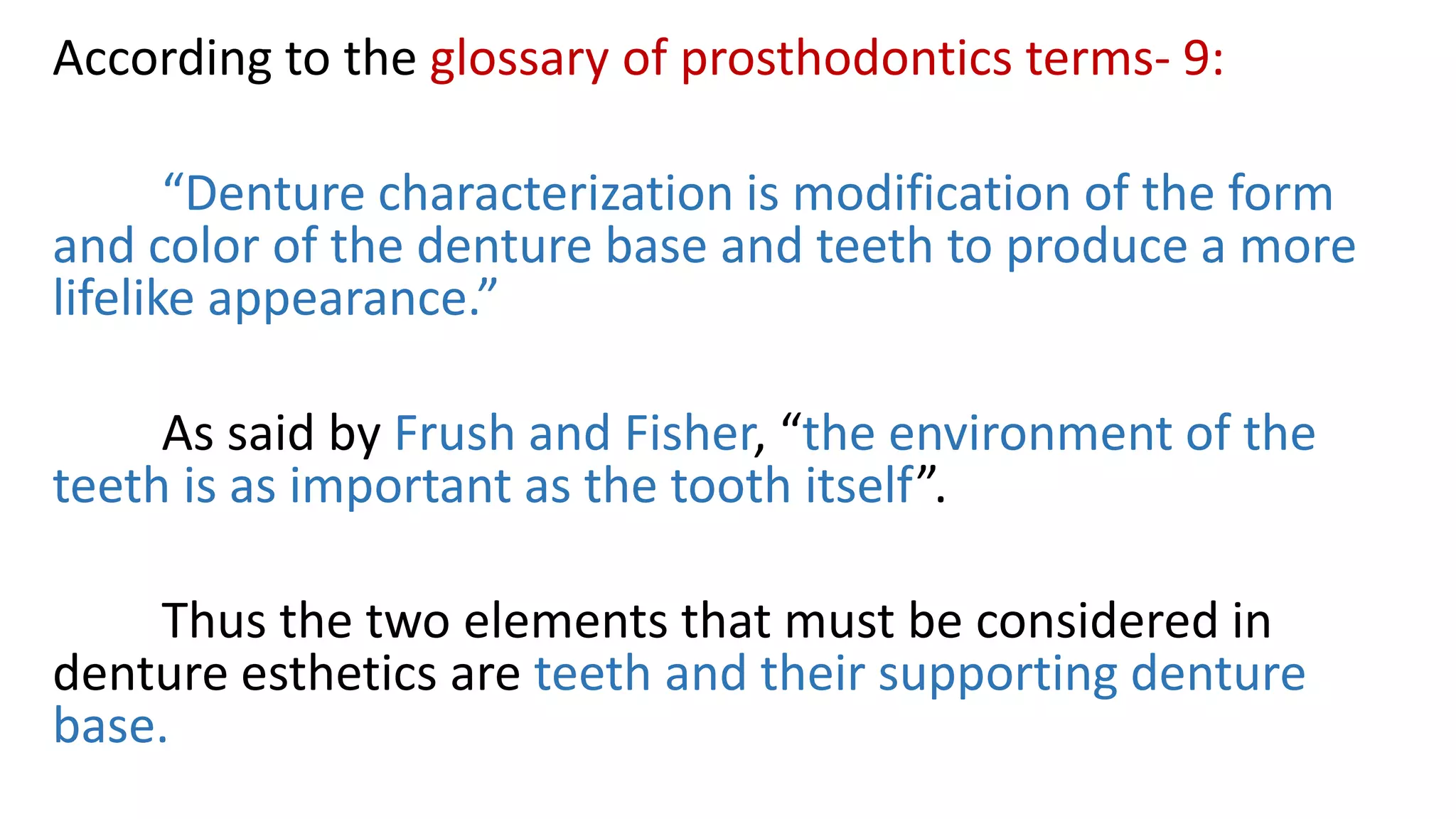 According to the glossary of prosthodontics terms- 9:

“Denture characterization is modification of the form and color of the denture base and teeth to produce a more lifelike appearance.”

As said by Frush and Fisher, “the environment of the teeth is as important as the tooth itself”.

Thus the two elements that must be considered in denture esthetics are teeth and their supporting denture base.